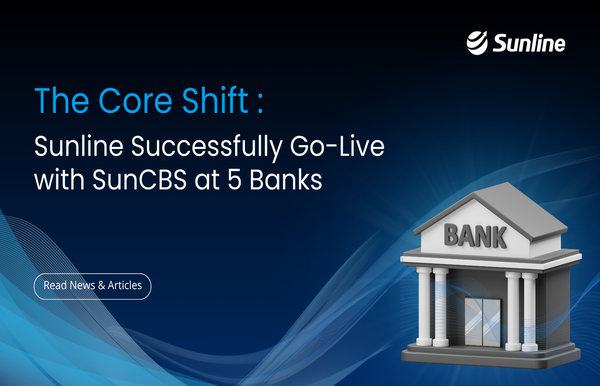 Sunline

The Core Shift :

Sunline Successfully Go-Live with SunCBS at 5 Banks

Read News & Articles

BANK